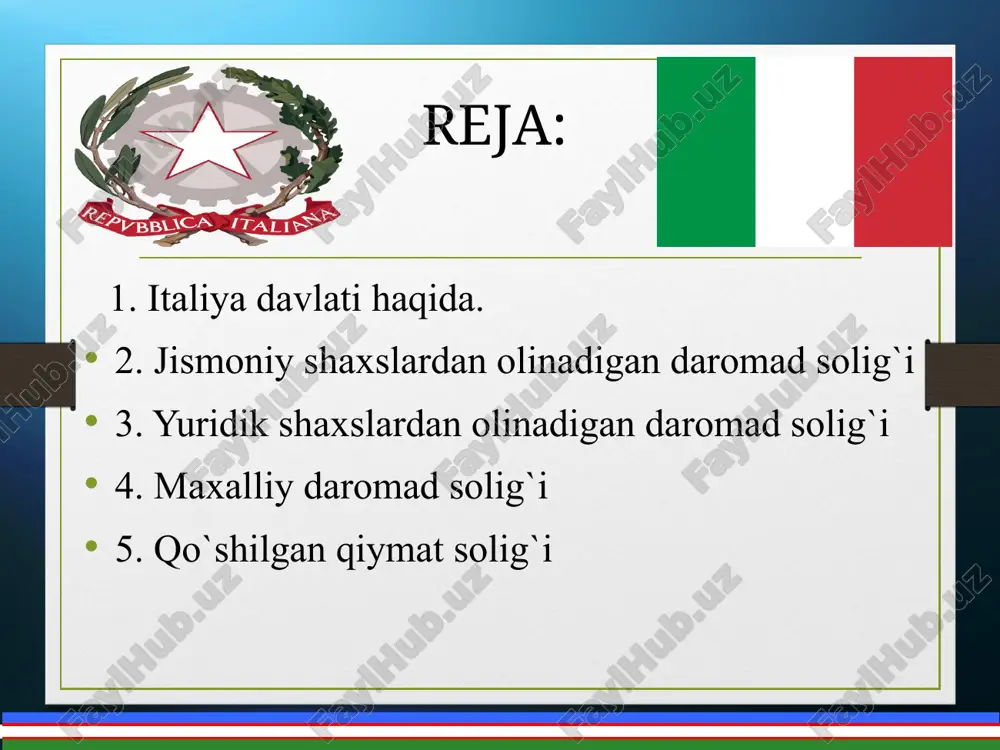 REPVBBLICA ITALIANA

REJA:

1. Italiya davlati haqida.

• 2. Jismoniy shaxslardan olinadigan daromad solig`i
• 3. Yuridik shaxslardan olinadigan daromad solig`i
• 4. Maxalliy daromad solig`i
• 5. Qo`shilgan qiymat solig`i

FaylHub.uz